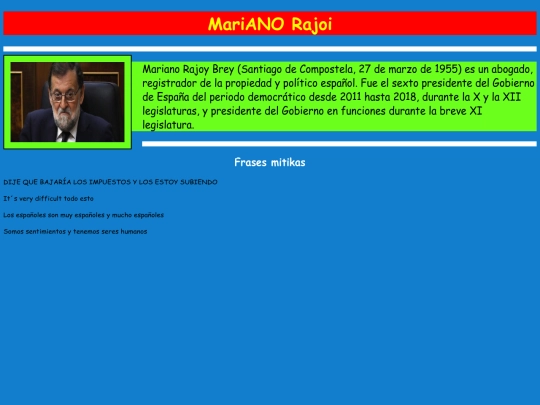 MariANO Rajoi

Mariano Rajoy Brey (Santiago de Compostela, 27 de marzo de 1955) es un abogado, registrador de la propiedad y político español. Fue el sexto presidente del Gobierno de España del periodo democrático desde 2011 hasta 2018, durante la X y la XII legislaturas, y presidente del Gobierno en funciones durante la breve XI legislatura.

Frases mitikas

DIJE QUE BAJARÍA LOS IMPUESTOS Y LOS ESTOY SUBIENDO

It´s very difficult todo esto

Los españoles son muy españoles y mucho españoles

Somos sentimientos y tenemos seres humanos